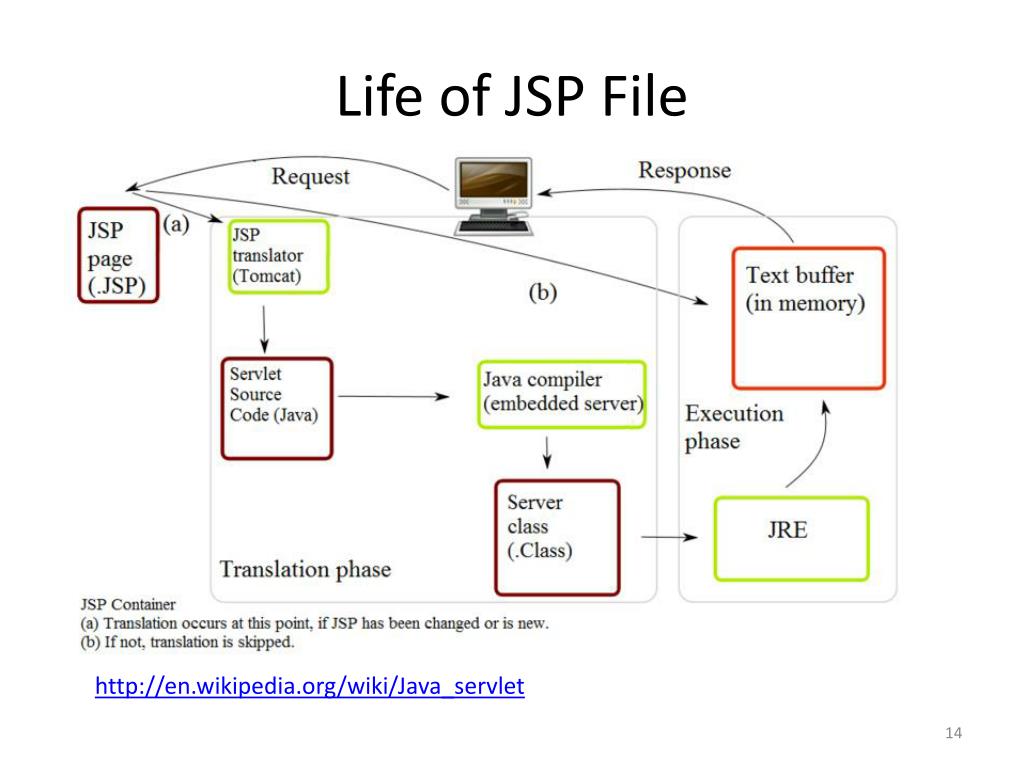 Life of JSP File

Request

Response

JSP page (.JSP)

(a)

JSP translator (Tomcat)

(b)

Text buffer (in memory)

Servlet Source Code (Java)

Java compiler (embedded server)

Execution phase

Server class (.Class)

JRE

Translation phase

JSP Container
(a) Translation occurs at this point, if JSP has been changed or is new.
(b) If not, translation is skipped.

http://en.wikipedia.org/wiki/Java_servlet

14